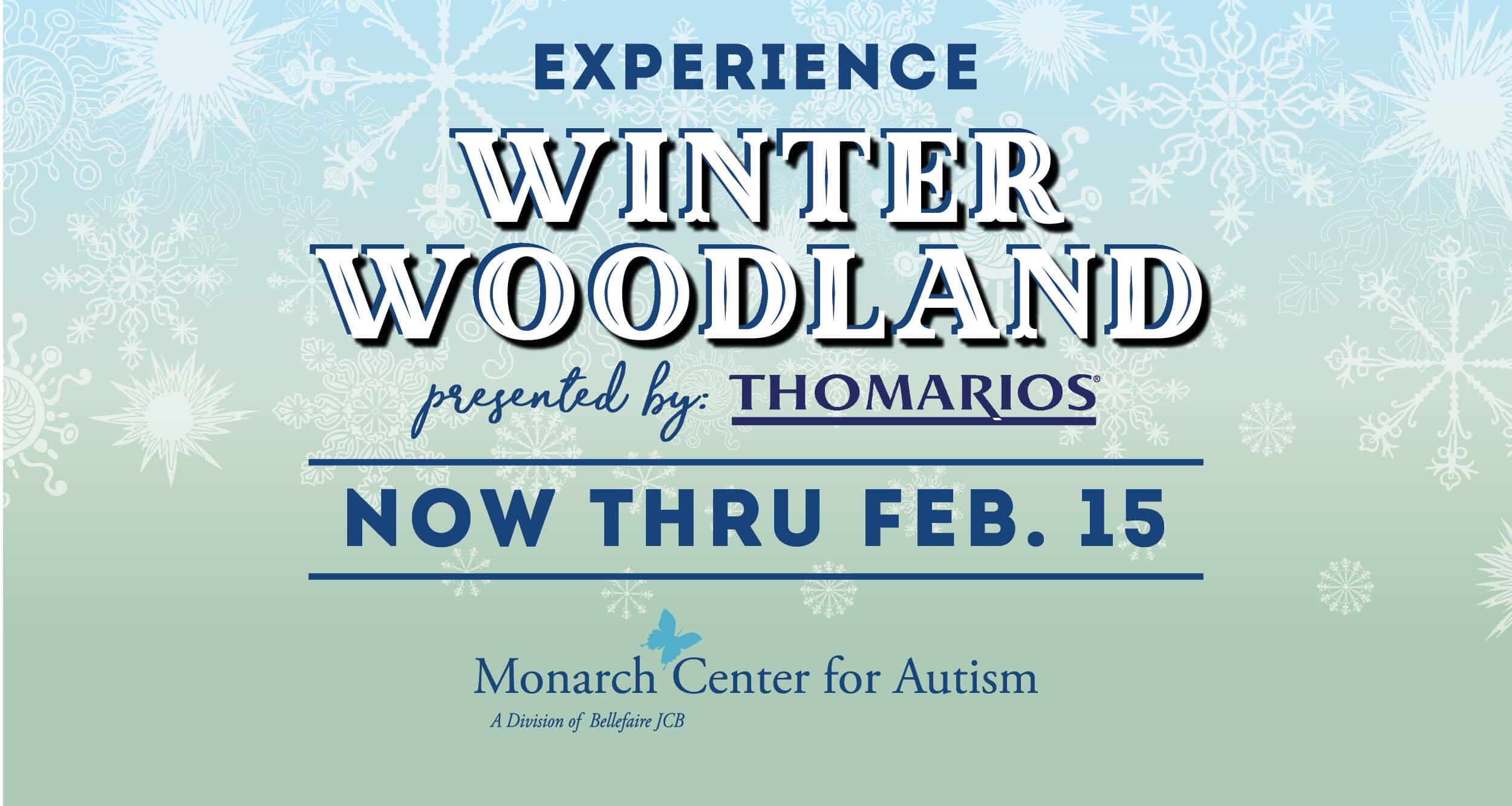 EXPERIENCE
WINTER WOODLAND
presented by: THOMARIOS®

NOW THRU FEB. 15

Monarch Center for Autism
A Division of Bellefaire JCB